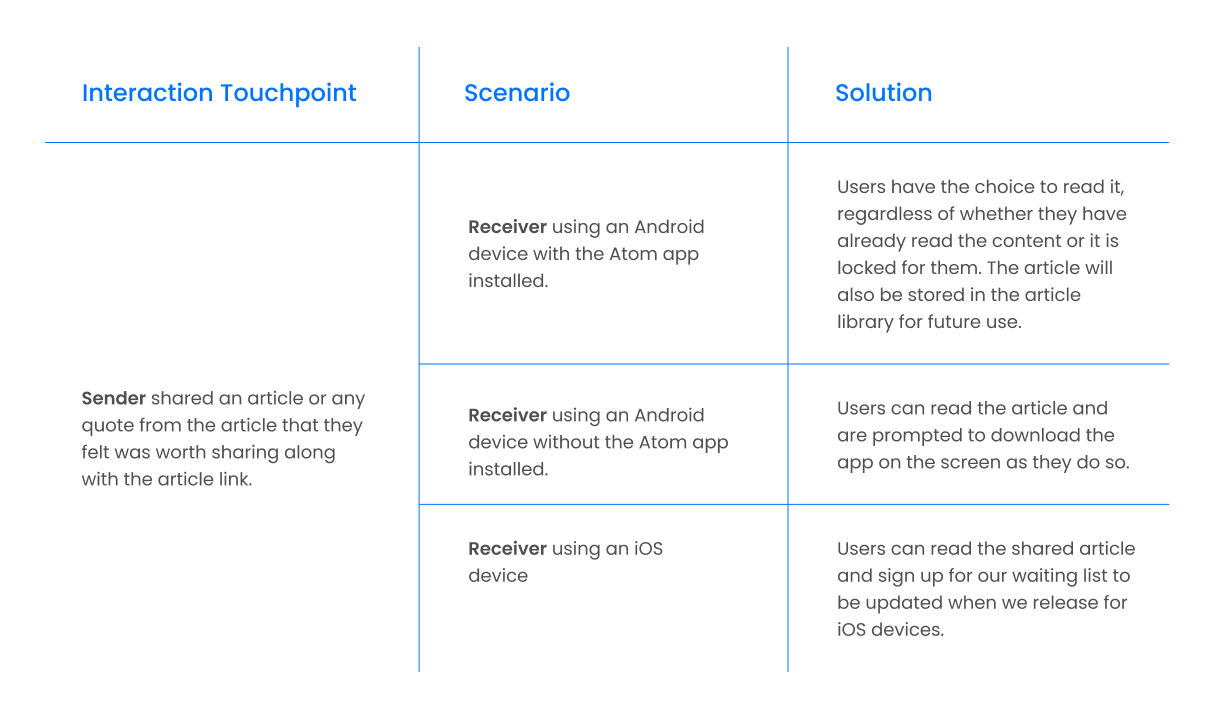 | Interaction Touchpoint | Scenario | Solution |
|---|---|---|
| Sender shared an article or any quote from the article that they felt was worth sharing along with the article link. | Receiver using an Android device with the Atom app installed. | Users have the choice to read it, regardless of whether they have already read the content or it is locked for them. The article will also be stored in the article library for future use. |
| | Receiver using an Android device without the Atom app installed. | Users can read the article and are prompted to download the app on the screen as they do so. |
| | Receiver using an iOS device | Users can read the shared article and sign up for our waiting list to be updated when we release for iOS devices. |